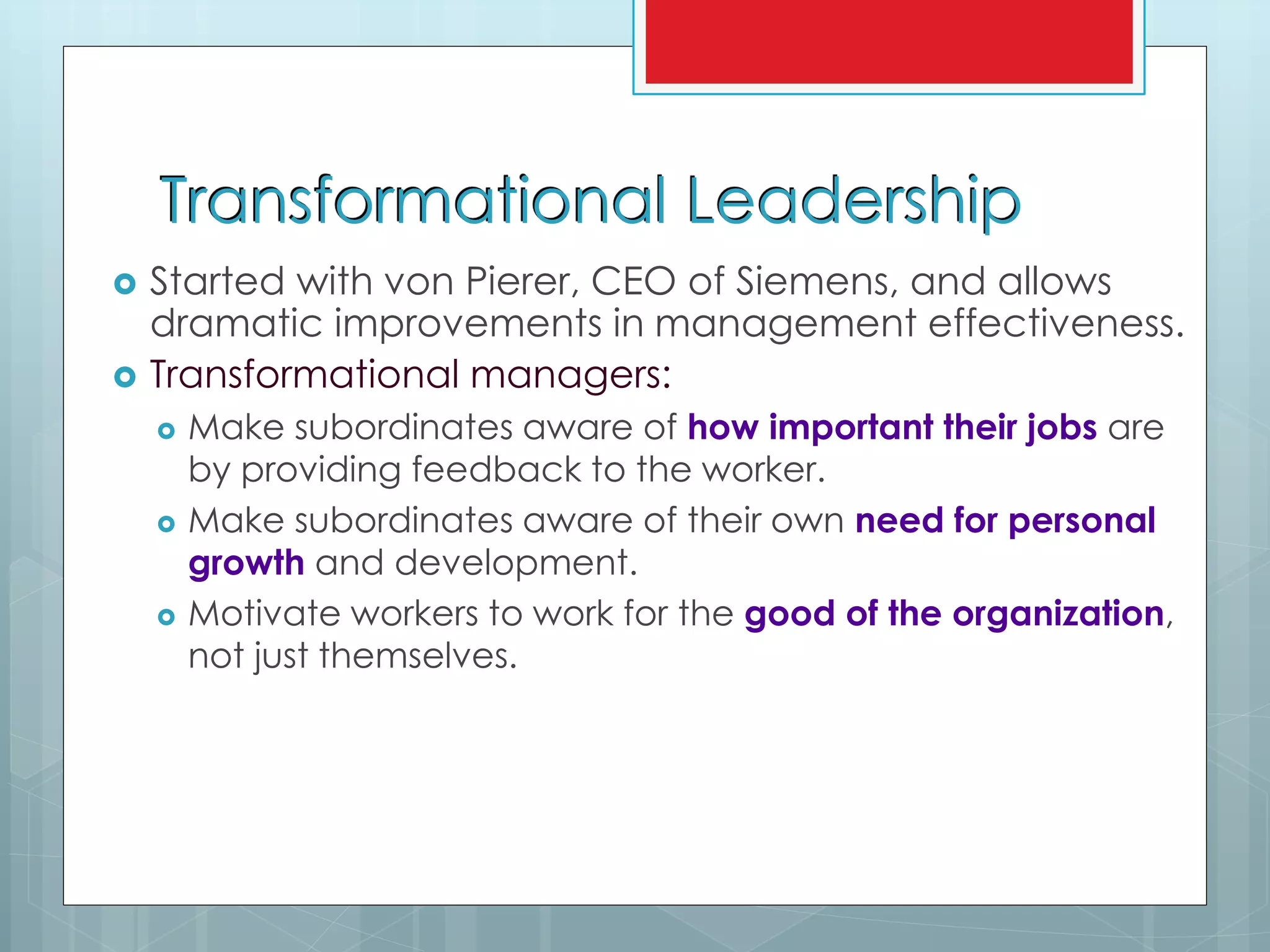 Transformational Leadership

Started with von Pierer, CEO of Siemens, and allows dramatic improvements in management effectiveness.

Transformational managers:

Make subordinates aware of how important their jobs are by providing feedback to the worker.

Make subordinates aware of their own need for personal growth and development.

Motivate workers to work for the good of the organization, not just themselves.